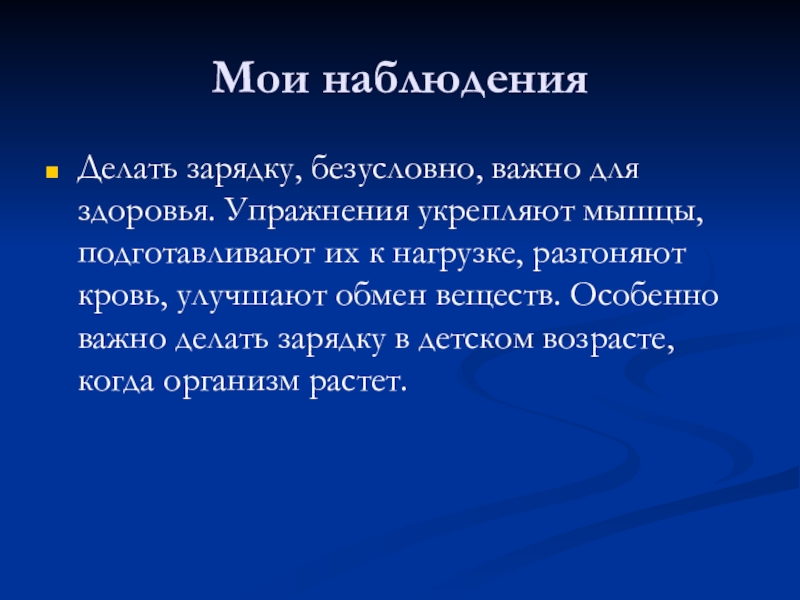 Мои наблюдения

Делать зарядку, безусловно, важно для здоровья. Упражнения укрепляют мышцы, подготавливают их к нагрузке, разгоняют кровь, улучшают обмен веществ. Особенно важно делать зарядку в детском возрасте, когда организм растет.